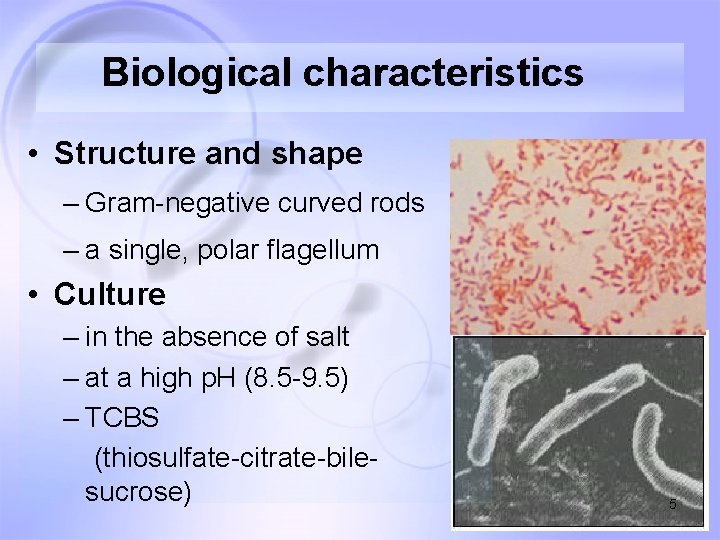 Biological characteristics

• Structure and shape
– Gram-negative curved rods
– a single, polar flagellum

• Culture
– in the absence of salt
– at a high pH (8.5-9.5)
– TCBS
(thiosulfate-citrate-bile-sucrose)

5